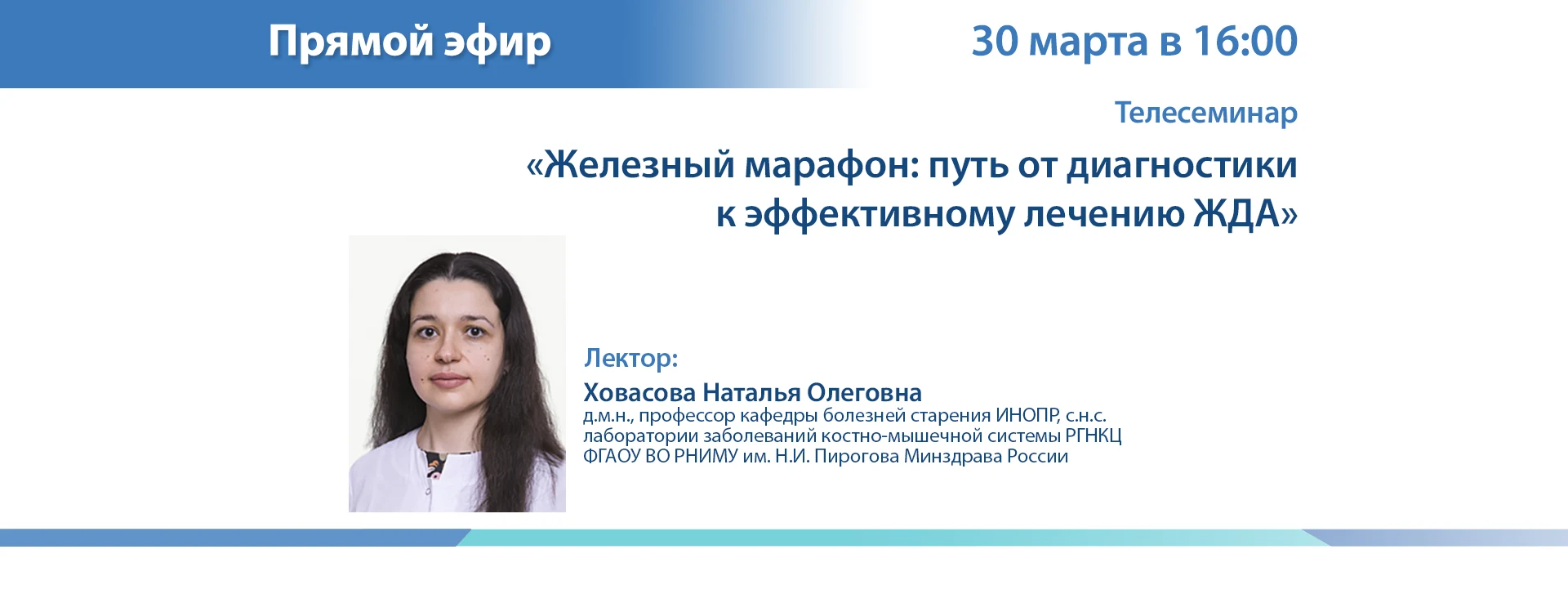 Прямой эфир

30 марта в 16:00

Телесеминар

«Железный марафон: путь от диагностики к эффективному лечению ЖДА»

Лектор:

Ховасова Наталья Олеговна

д.м.н., профессор кафедры болезней старения ИНОПР, с.н.с. лаборатории заболеваний костно-мышечной системы РГНКЦ ФГАОУ ВО РНИМУ им. Н.И. Пирогова Минздрава России